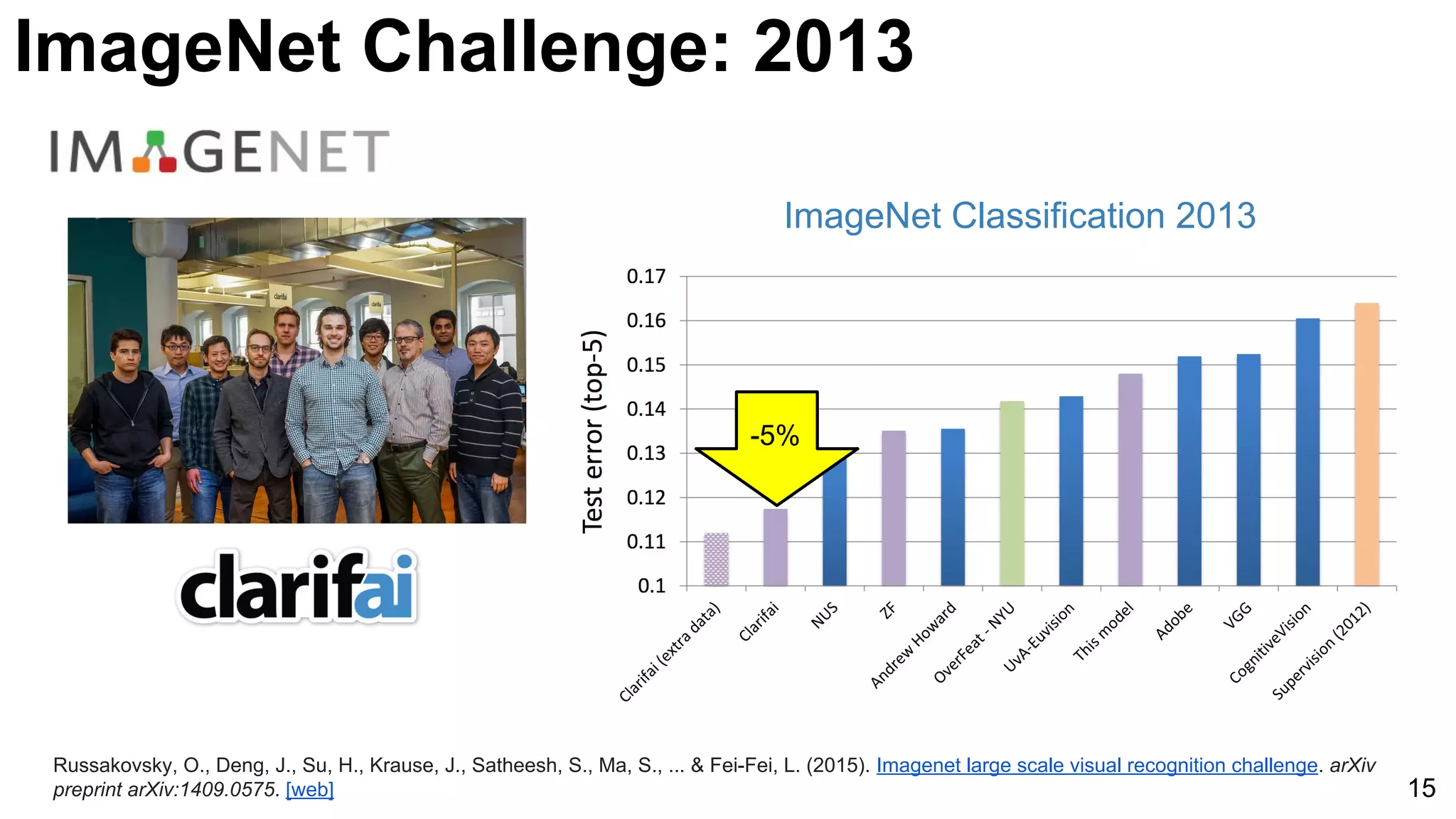 ImageNet Challenge: 2013

IMAGENET

clarifai

ImageNet Classification 2013

Test error (top-5)

0.17
0.16
0.15
0.14
0.13
0.12
0.11
0.1

-5%

Clarifai (extra data)
Clarifai
NUS
ZF
Andrew Howard
OverFeat - NYU
UvA-Euvision
This model
Adobe
VGG
CognitiveVision
Supervision (2012)

Russakovsky, O., Deng, J., Su, H., Krause, J., Satheesh, S., Ma, S., ... & Fei-Fei, L. (2015). Imagenet large scale visual recognition challenge. arXiv preprint arXiv:1409.0575. [web]

15